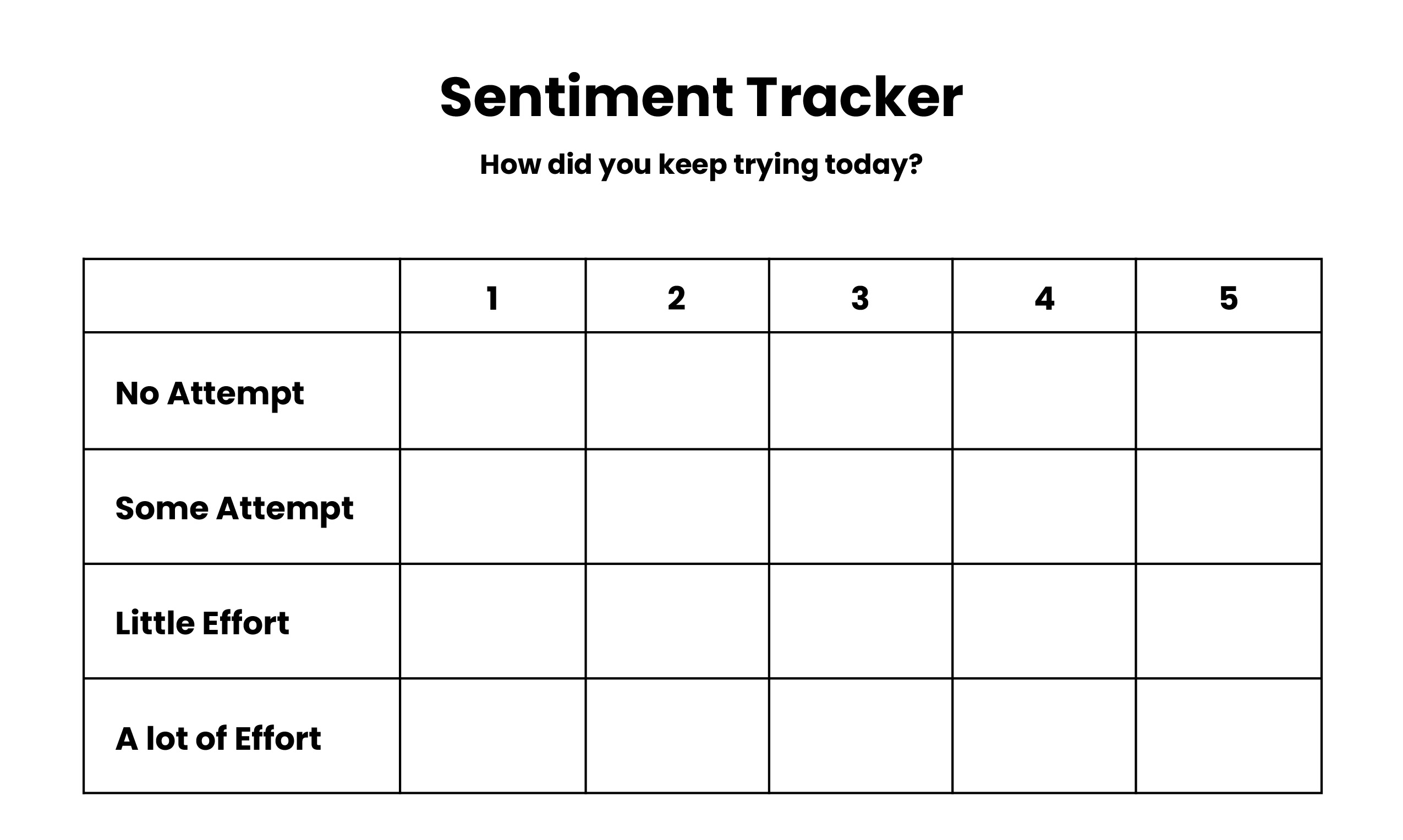 Sentiment Tracker

How did you keep trying today?

| | 1 | 2 | 3 | 4 | 5 |
|---|---|---|---|---|---|
| No Attempt | | | | | |
| Some Attempt | | | | | |
| Little Effort | | | | | |
| A lot of Effort | | | | | |